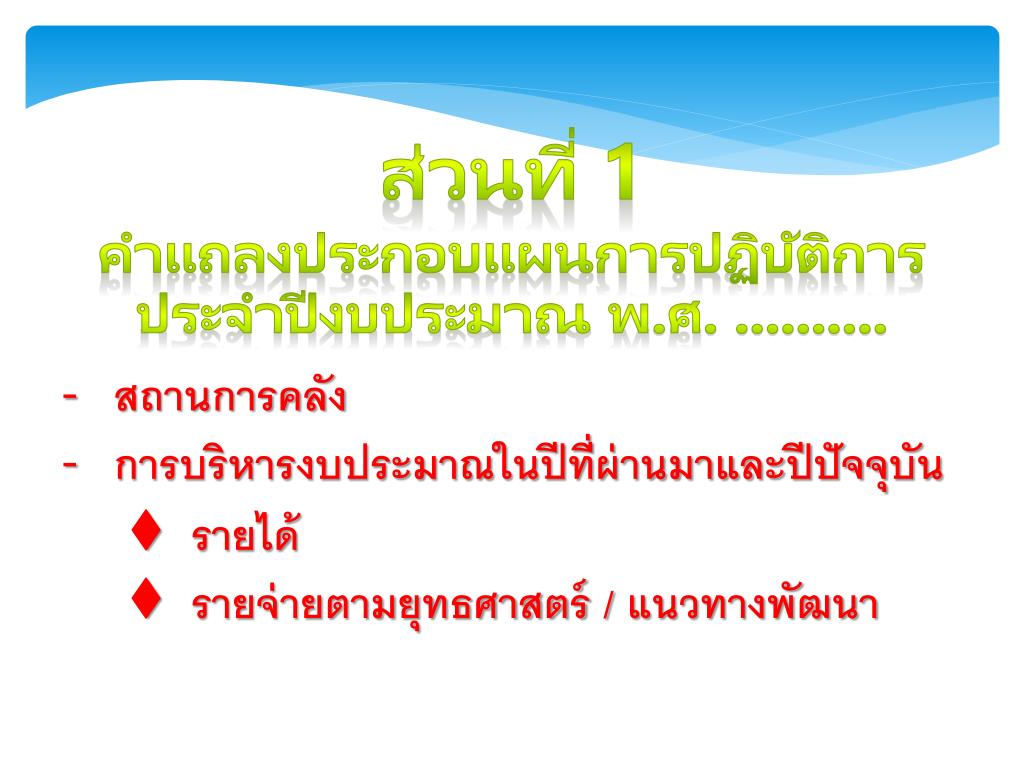 ส่วนที่ 1
คำแถลงประกอบแผนการปฏิบัติการ
ประจำปีงบประมาณ พ.ศ. ..........

- สถานการคลัง
- การบริหารงบประมาณในปีที่ผ่านมาและปีปัจจุบัน
♦ รายได้
♦ รายจ่ายตามยุทธศาสตร์ / แนวทางพัฒนา